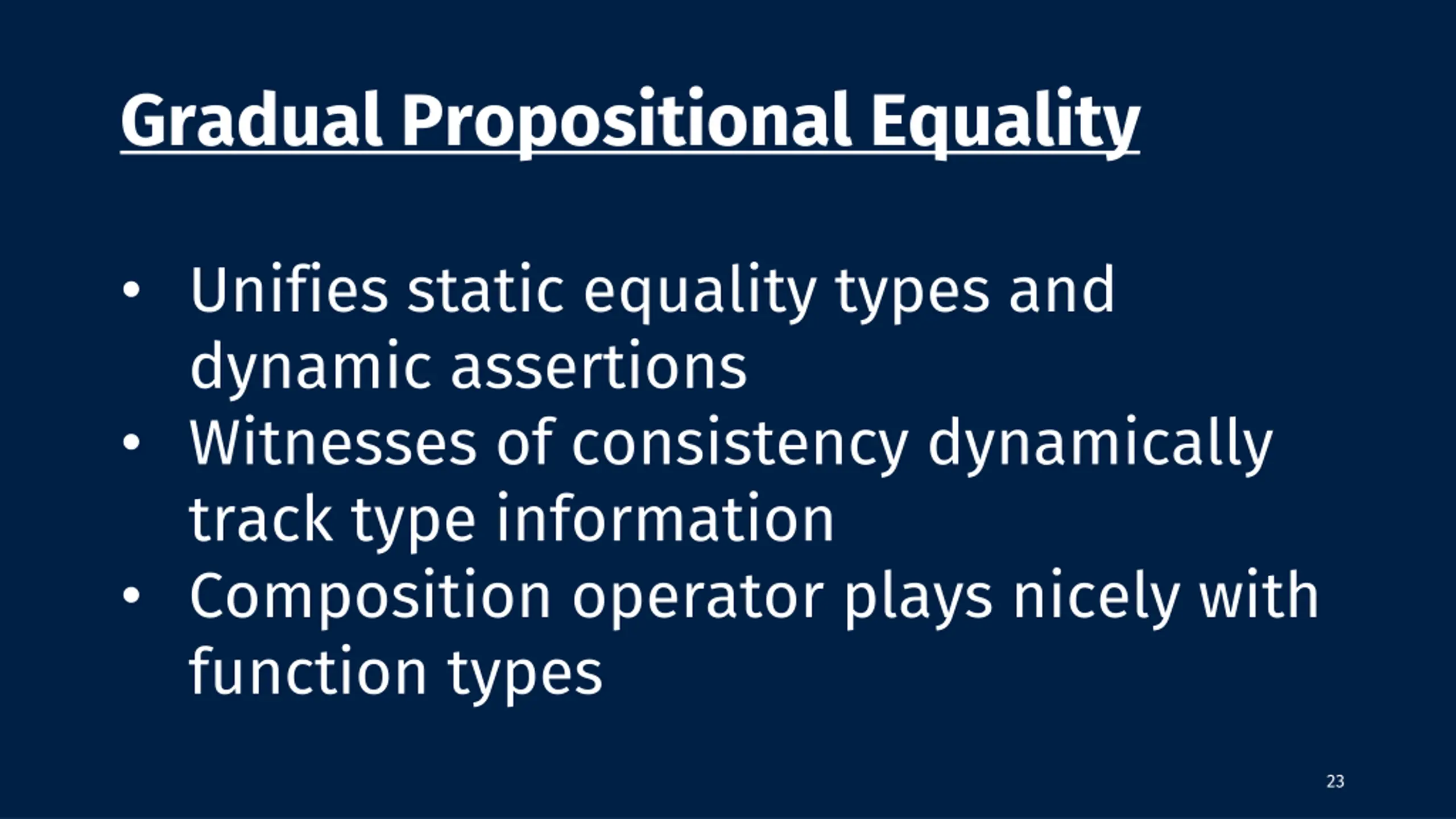 Gradual Propositional Equality

• Unifies static equality types and dynamic assertions
• Witnesses of consistency dynamically track type information
• Composition operator plays nicely with function types

23